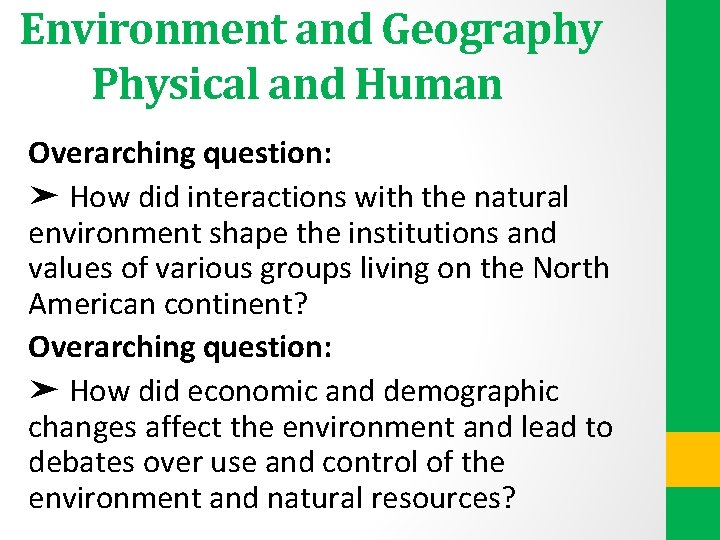 Environment and Geography
Physical and Human

Overarching question:

➤ How did interactions with the natural environment shape the institutions and values of various groups living on the North American continent?

Overarching question:

➤ How did economic and demographic changes affect the environment and lead to debates over use and control of the environment and natural resources?